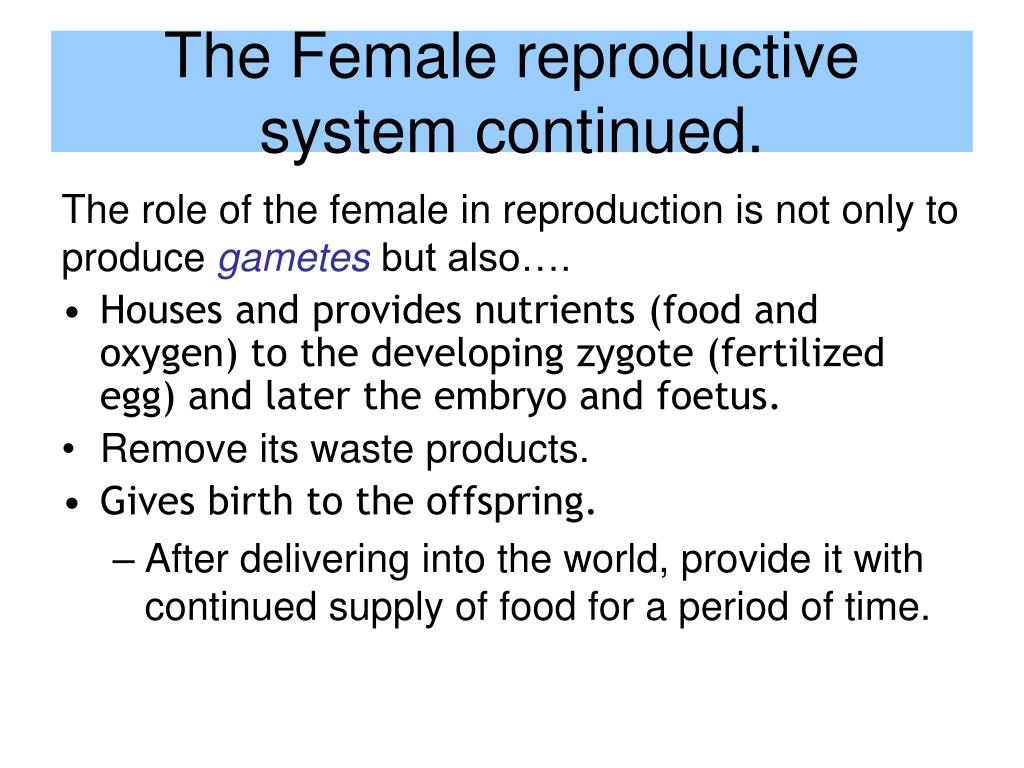 The Female reproductive system continued.

The role of the female in reproduction is not only to produce gametes but also….

• Houses and provides nutrients (food and oxygen) to the developing zygote (fertilized egg) and later the embryo and foetus.
• Remove its waste products.
• Gives birth to the offspring.
– After delivering into the world, provide it with continued supply of food for a period of time.